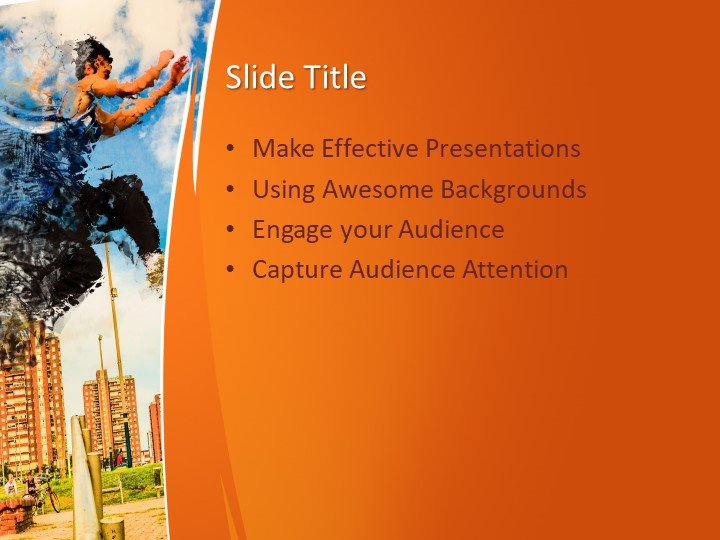 Slide Title

• Make Effective Presentations
• Using Awesome Backgrounds
• Engage your Audience
• Capture Audience Attention